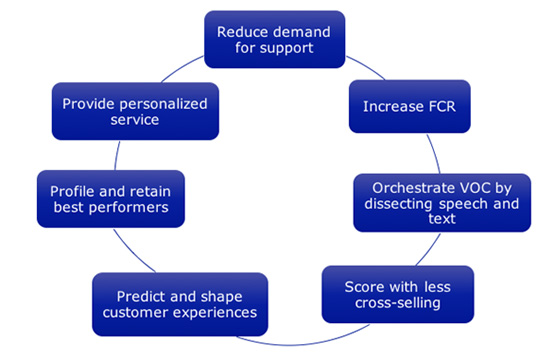 Reduce demand for support

Increase FCR

Orchestrate VOC by dissecting speech and text

Score with less cross-selling

Predict and shape customer experiences

Profile and retain best performers

Provide personalized service